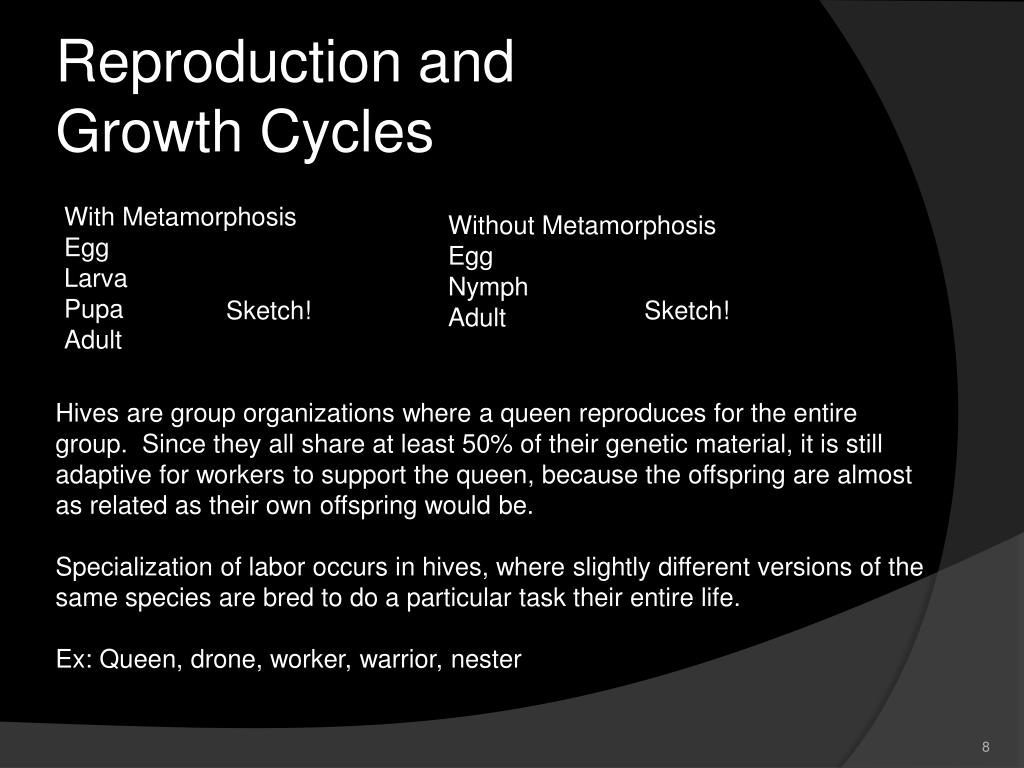 Reproduction and Growth Cycles

With Metamorphosis
Egg
Larva
Pupa
Adult

Sketch!

Without Metamorphosis
Egg
Nymph
Adult

Sketch!

Hives are group organizations where a queen reproduces for the entire group. Since they all share at least 50% of their genetic material, it is still adaptive for workers to support the queen, because the offspring are almost as related as their own offspring would be.

Specialization of labor occurs in hives, where slightly different versions of the same species are bred to do a particular task their entire life.

Ex: Queen, drone, worker, warrior, nester

8